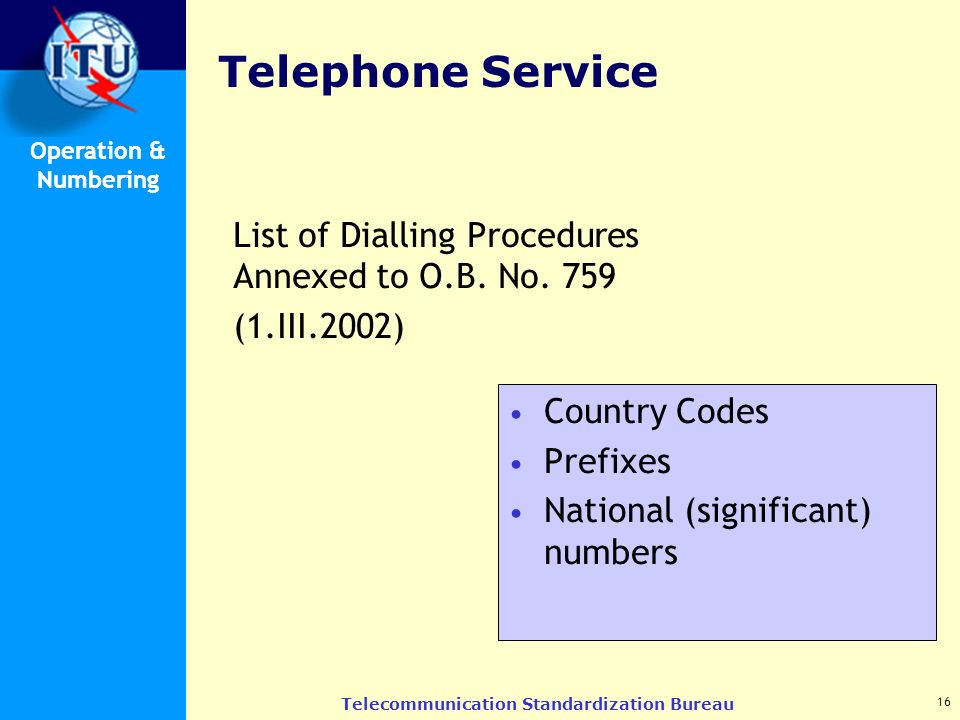 ITU

Operation & Numbering

Telephone Service

List of Dialling Procedures Annexed to O.B. No. 759

(1.III.2002)

• Country Codes
• Prefixes
• National (significant) numbers

Telecommunication Standardization Bureau

16